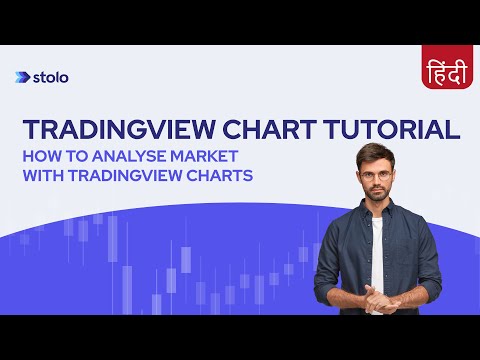 stolo

हिंदी

TRADINGVIEW CHART TUTORIAL

HOW TO ANALYSE MARKET WITH TRADINGVIEW CHARTS